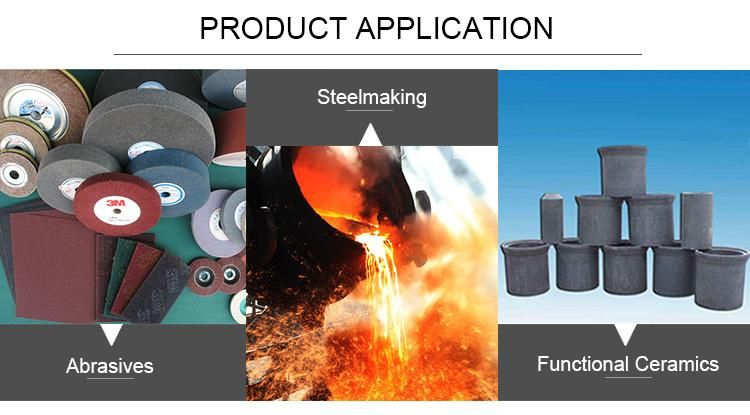 PRODUCT APPLICATION

Steelmaking

3M

Abrasives

Functional Ceramics